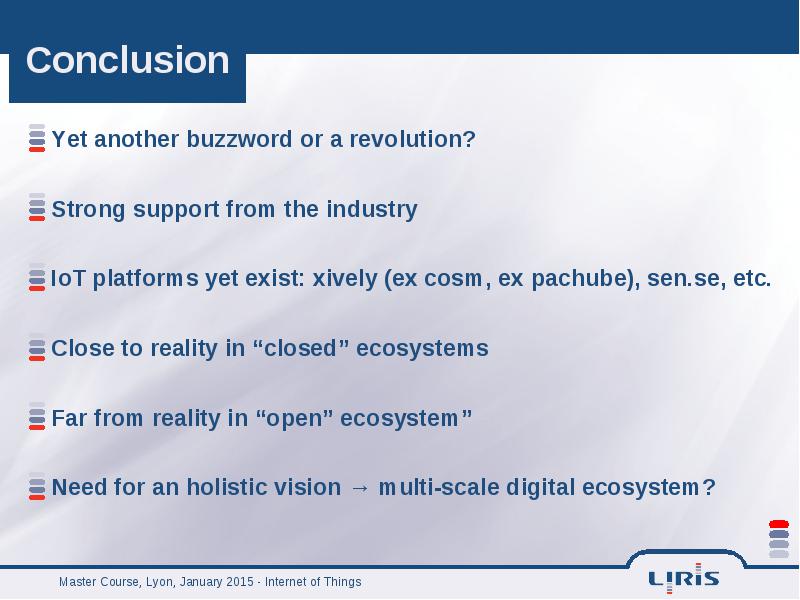 Conclusion

Yet another buzzword or a revolution?

Strong support from the industry

IoT platforms yet exist: xively (ex cosm, ex pachube), sen.se, etc.

Close to reality in “closed” ecosystems

Far from reality in “open” ecosystem”

Need for an holistic vision → multi-scale digital ecosystem?

Master Course, Lyon, January 2015 - Internet of Things

LIRIS